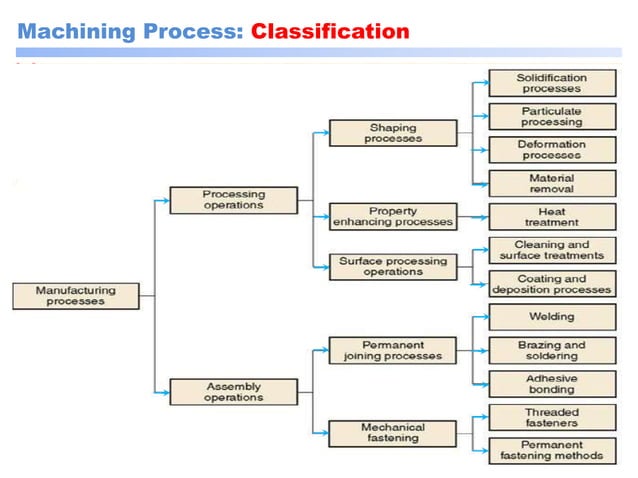 Machining Process: Classification

Manufacturing processes

Processing operations

Assembly operations

Shaping processes

Property enhancing processes

Surface processing operations

Permanent joining processes

Mechanical fastening

Solidification processes

Particulate processing

Deformation processes

Material removal

Heat treatment

Cleaning and surface treatments

Coating and deposition processes

Welding

Brazing and soldering

Adhesive bonding

Threaded fasteners

Permanent fastening methods